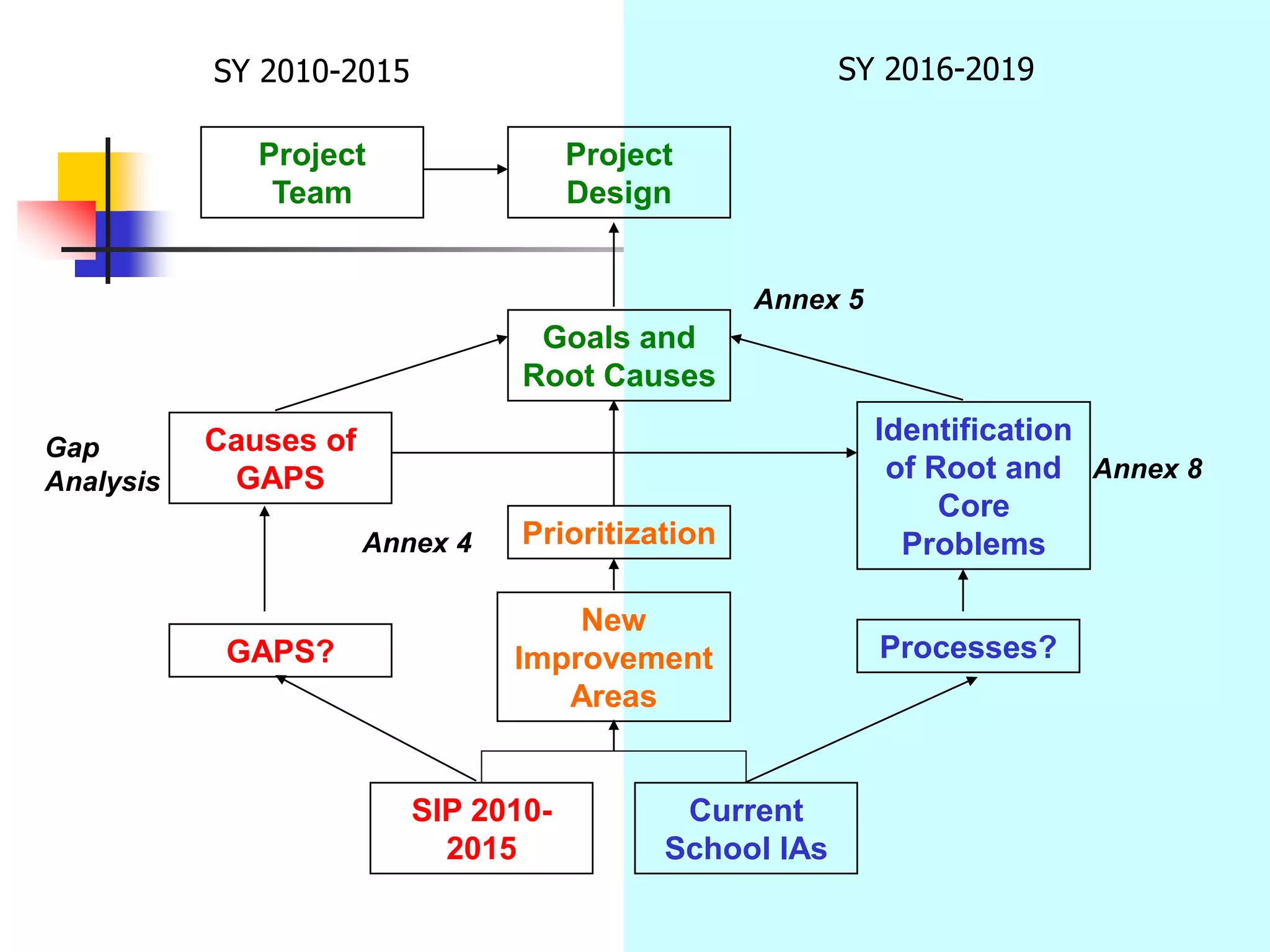 SY 2010-2015

SY 2016-2019

Project Team

Project Design

Annex 5

Goals and Root Causes

Gap Analysis

Causes of GAPS

Identification of Root and Core Problems

Annex 8

Annex 4

Prioritization

GAPS?

New Improvement Areas

Processes?

SIP 2010-2015

Current School IAs